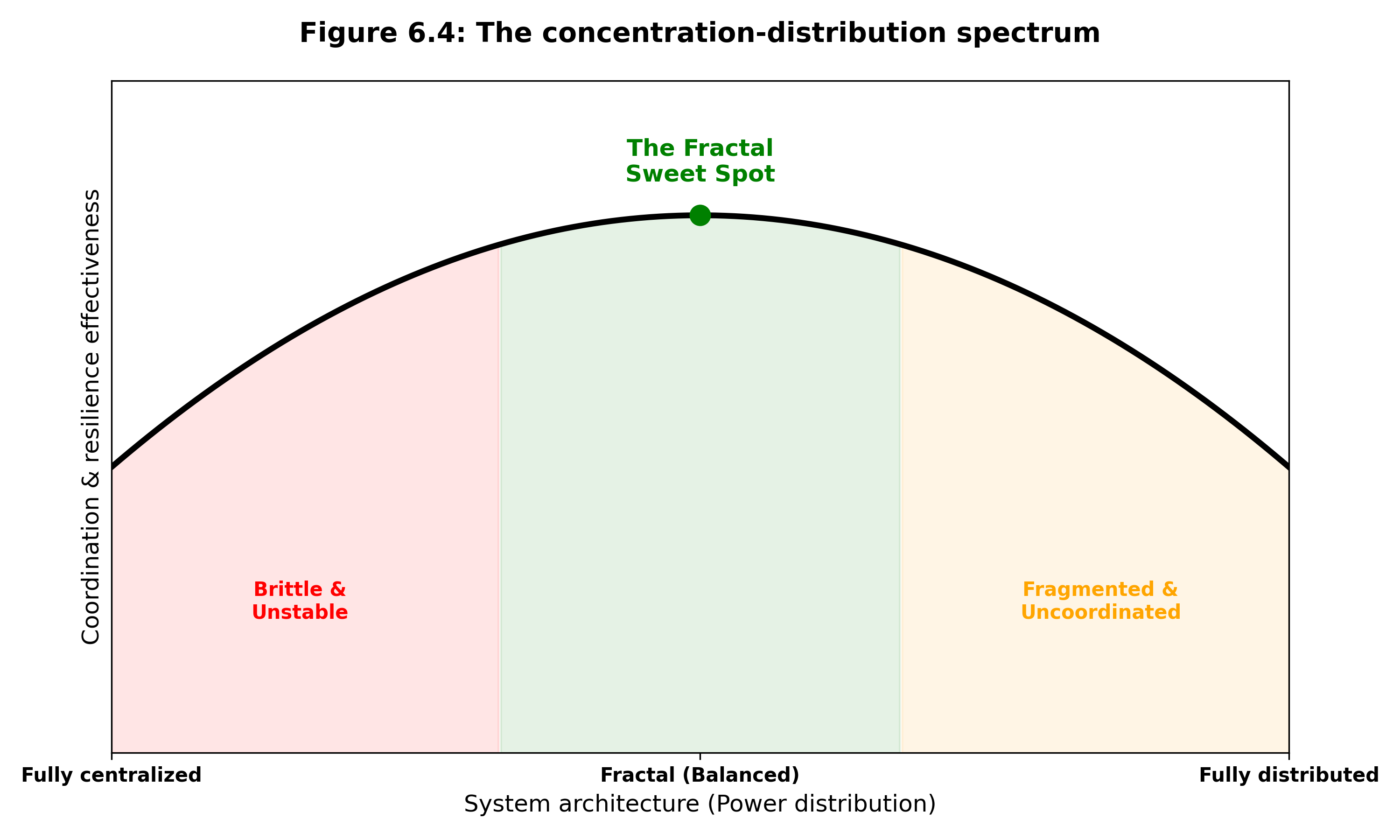 Figure 6.4: The concentration-distribution spectrum

Coordination & resilience effectiveness

The Fractal Sweet Spot

Brittle & Unstable

Fragmented & Uncoordinated

Fully centralized

Fractal (Balanced)

Fully distributed

System architecture (Power distribution)